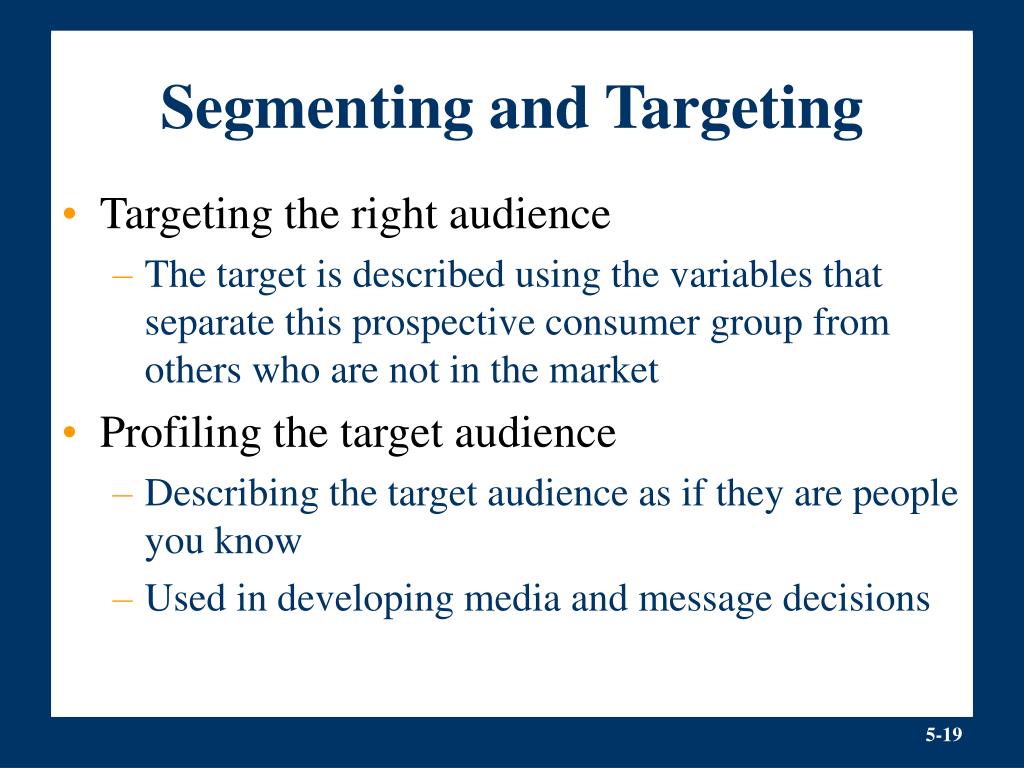 Segmenting and Targeting

• Targeting the right audience
– The target is described using the variables that separate this prospective consumer group from others who are not in the market

• Profiling the target audience
– Describing the target audience as if they are people you know
– Used in developing media and message decisions

5-19